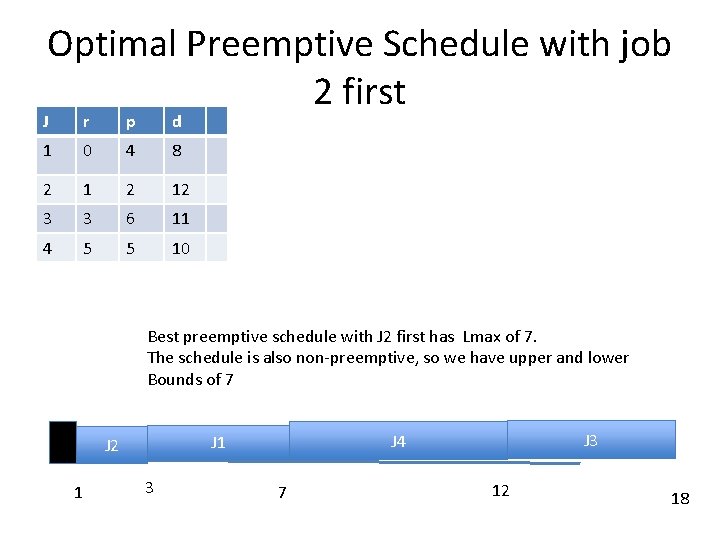 Optimal Preemptive Schedule with job 2 first

| J | r | p | d |  |
|---|---|---|---|---|
| 1 | 0 | 4 | 8 |  |
| 2 | 1 | 2 | 12 |  |
| 3 | 3 | 6 | 11 |  |
| 4 | 5 | 5 | 10 |  |

Best preemptive schedule with J2 first has Lmax of 7.
The schedule is also non-preemptive, so we have upper and lower Bounds of 7

J2
J1
J4
J3

1
3
7
12
18